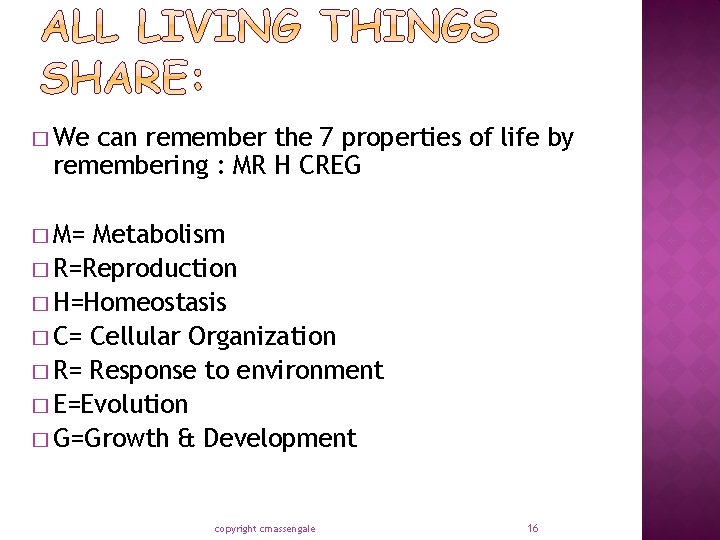 ALL LIVING THINGS SHARE:

□ We can remember the 7 properties of life by remembering : MR H CREG

□ M= Metabolism
□ R=Reproduction
□ H=Homeostasis
□ C= Cellular Organization
□ R= Response to environment
□ E=Evolution
□ G=Growth & Development

copyright cmassengale

16